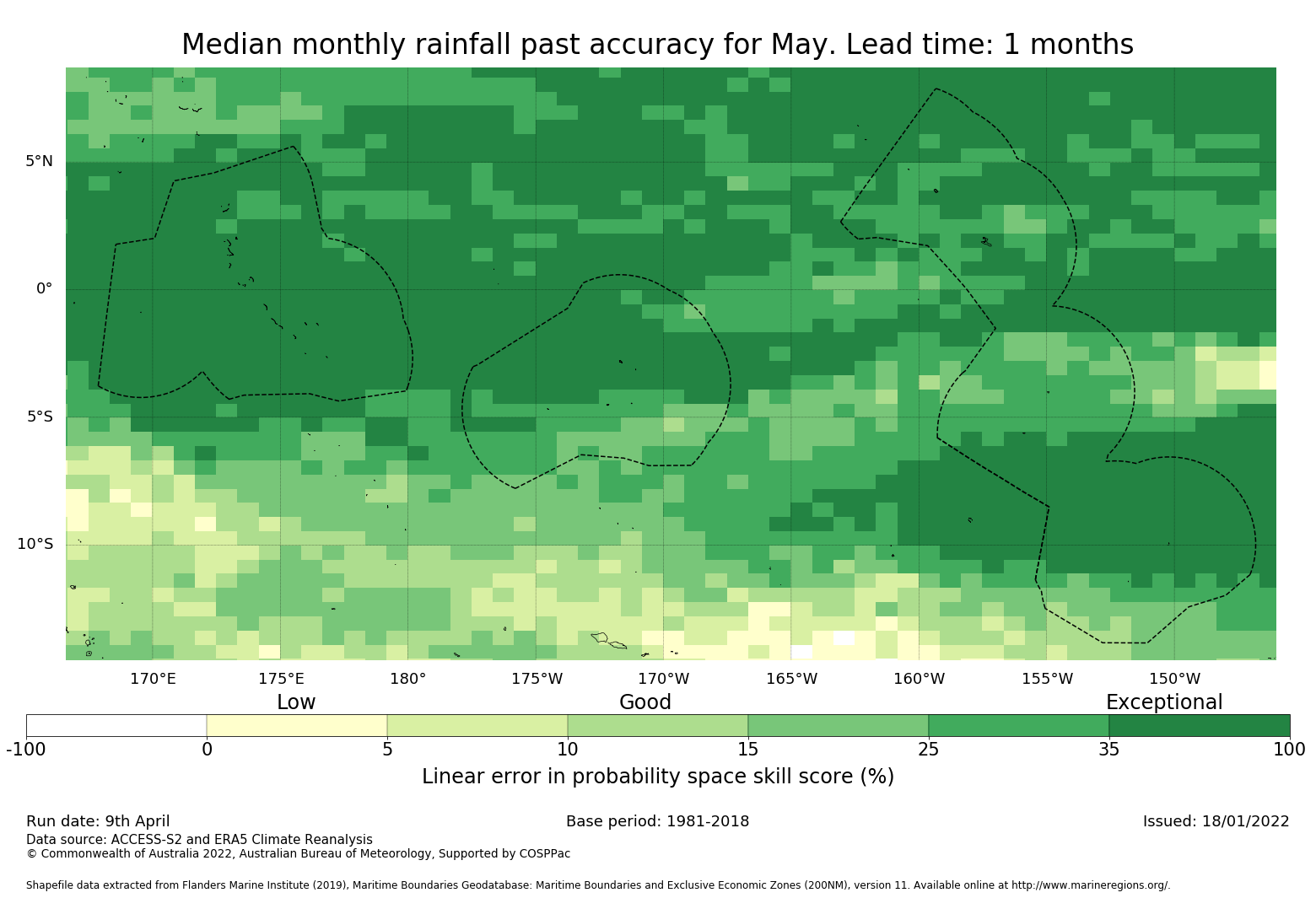 Median monthly rainfall past accuracy for May. Lead time: 1 months

5°N
0°
5°S
10°S

170°E 175°E 180° 175°W 170°W 165°W 160°W 155°W 150°W

Low Good Exceptional

-100 0 5 10 15 25 35 100

Linear error in probability space skill score (%)

Run date: 9th April
Base period: 1981-2018
Issued: 18/01/2022
Data source: ACCESS-S2 and ERA5 Climate Reanalysis
© Commonwealth of Australia 2022, Australian Bureau of Meteorology, Supported by COSPPac

Shapefile data extracted from Flanders Marine Institute (2019), Maritime Boundaries Geodatabase: Maritime Boundaries and Exclusive Economic Zones (200NM), version 11. Available online at http://www.marineregions.org/.